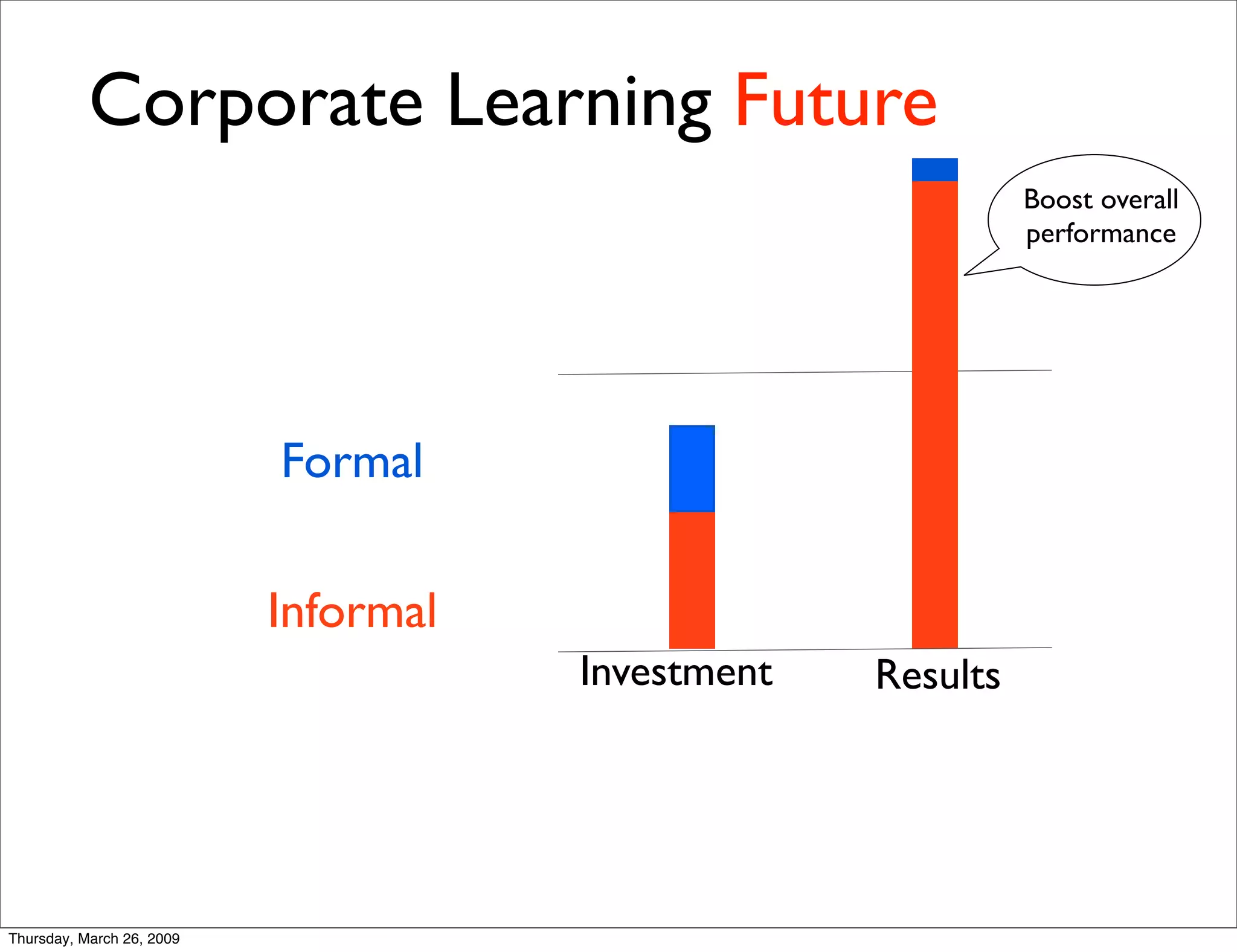 Corporate Learning Future

Boost overall performance

Formal

Informal

Investment

Results

Thursday, March 26, 2009